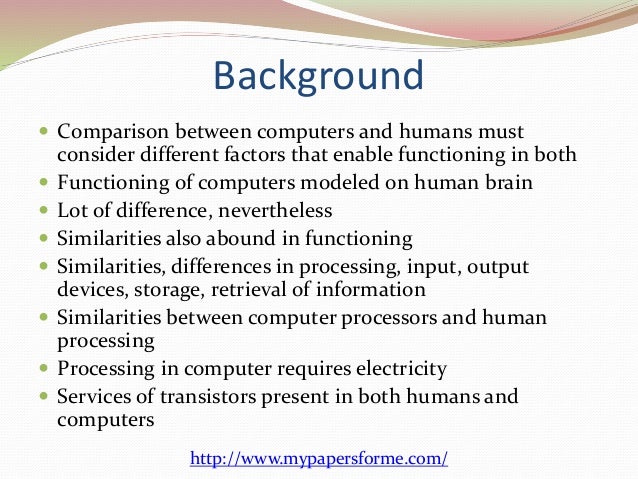 Background

- Comparison between computers and humans must consider different factors that enable functioning in both
- Functioning of computers modeled on human brain
- Lot of difference, nevertheless
- Similarities also abound in functioning
- Similarities, differences in processing, input, output devices, storage, retrieval of information
- Similarities between computer processors and human processing
- Processing in computer requires electricity
- Services of transistors present in both humans and computers

http://www.mypapersforme.com/